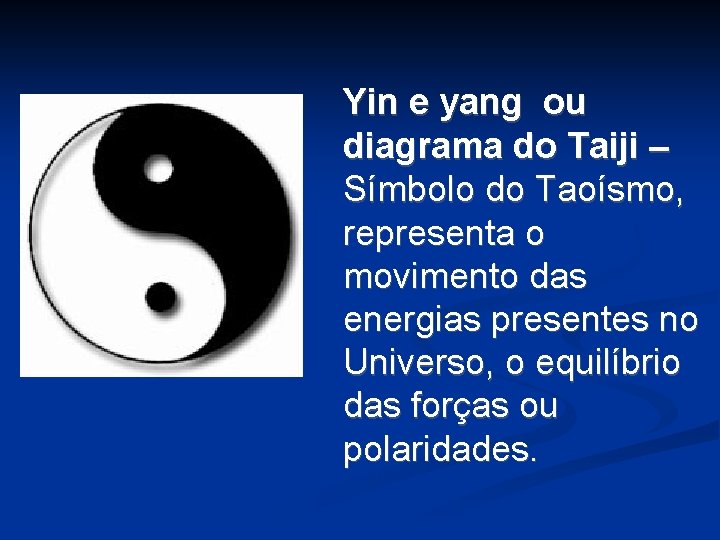 Yin e yang  ou diagrama do Taiji – Símbolo do Taoísmo, representa o movimento das energias presentes no Universo, o equilíbrio das forças ou polaridades.